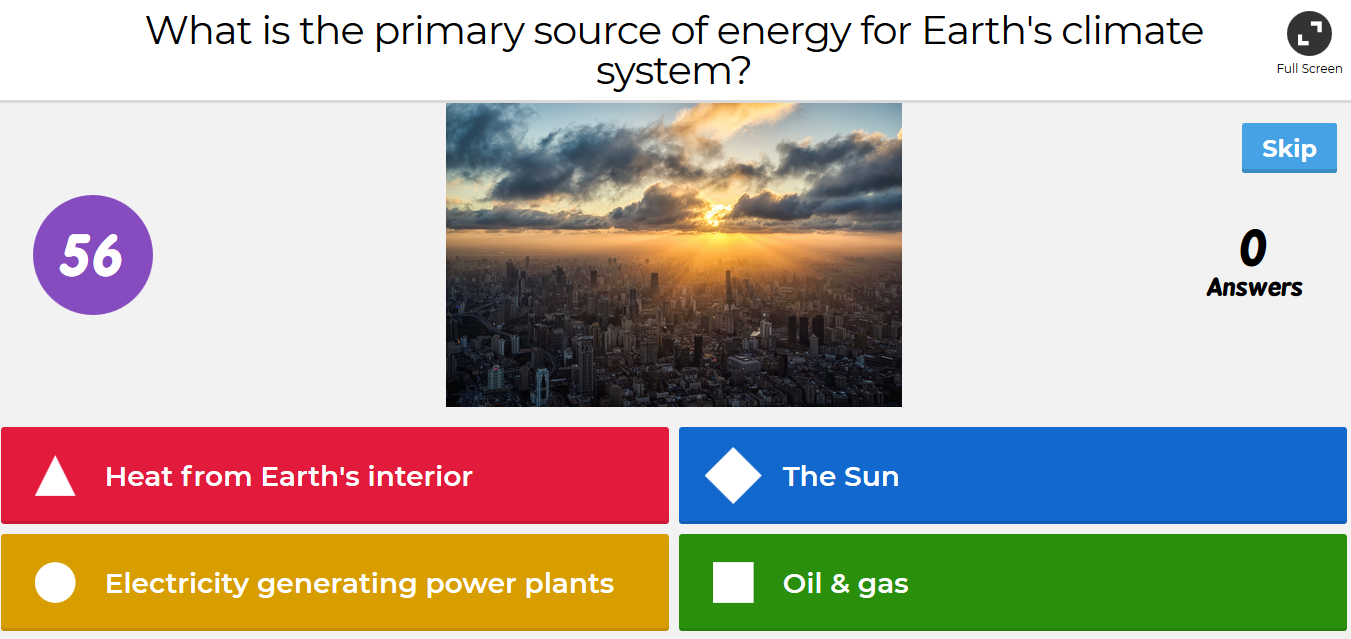 What is the primary source of energy for Earth's climate system?

Full Screen

Skip

56

0
Answers

Heat from Earth's interior

The Sun

Electricity generating power plants

Oil & gas